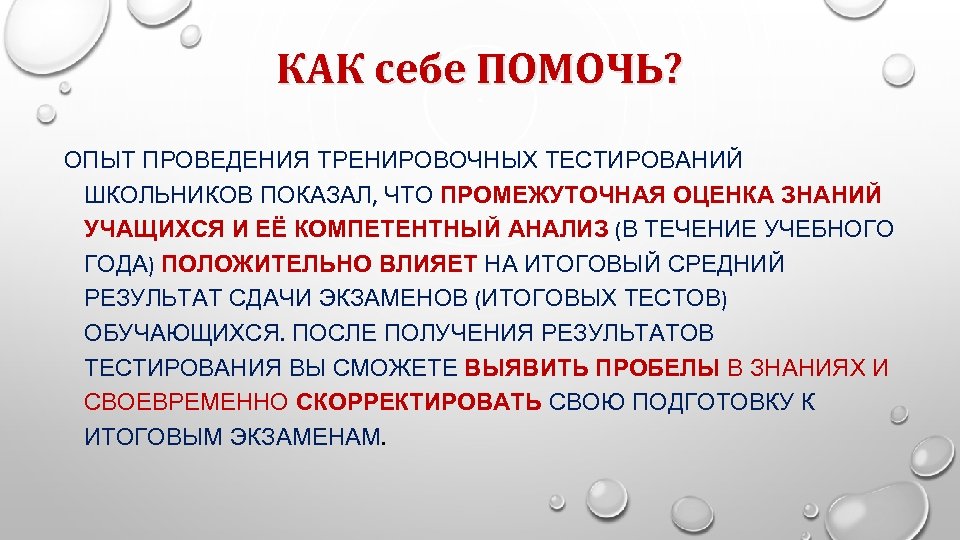 КАК себе ПОМОЧЬ?

ОПЫТ ПРОВЕДЕНИЯ ТРЕНИРОВОЧНЫХ ТЕСТИРОВАНИЙ ШКОЛЬНИКОВ ПОКАЗАЛ, ЧТО ПРОМЕЖУТОЧНАЯ ОЦЕНКА ЗНАНИЙ УЧАЩИХСЯ И ЕЁ КОМПЕТЕНТНЫЙ АНАЛИЗ (В ТЕЧЕНИЕ УЧЕБНОГО ГОДА) ПОЛОЖИТЕЛЬНО ВЛИЯЕТ НА ИТОГОВЫЙ СРЕДНИЙ РЕЗУЛЬТАТ СДАЧИ ЭКЗАМЕНОВ (ИТОГОВЫХ ТЕСТОВ) ОБУЧАЮЩИХСЯ. ПОСЛЕ ПОЛУЧЕНИЯ РЕЗУЛЬТАТОВ ТЕСТИРОВАНИЯ ВЫ СМОЖЕТЕ ВЫЯВИТЬ ПРОБЕЛЫ В ЗНАНИЯХ И СВОЕВРЕМЕННО СКОРРЕКТИРОВАТЬ СВОЮ ПОДГОТОВКУ К ИТОГОВЫМ ЭКЗАМЕНАМ.